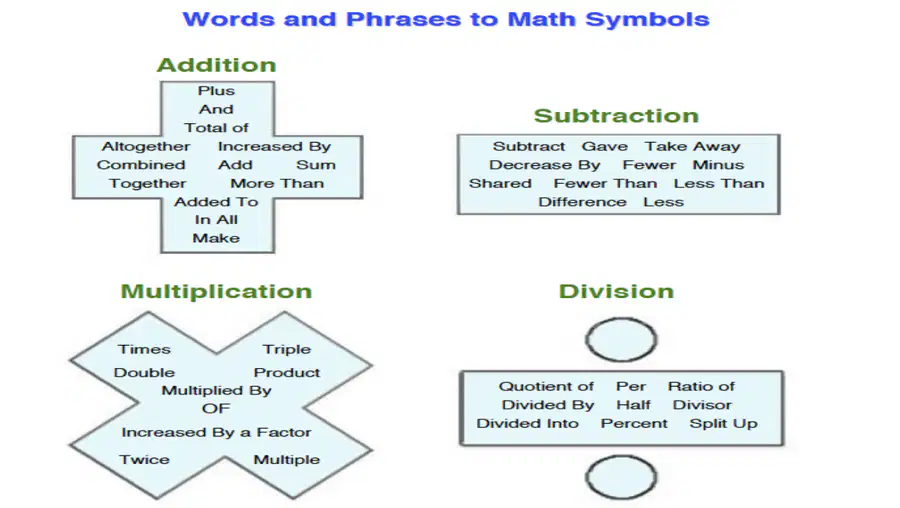 Words and Phrases to Math Symbols

Addition

Plus
And
Total of
Altogether Increased By
Combined Add Sum
Together More Than
Added To
In All
Make

Subtraction

Subtract Gave Take Away
Decrease By Fewer Minus
Shared Fewer Than Less Than
Difference Less

Multiplication

Times Triple
Double Product
Multiplied By
OF
Increased By a Factor
Twice Multiple

Division

Quotient of Per Ratio of
Divided By Half Divisor
Divided Into Percent Split Up